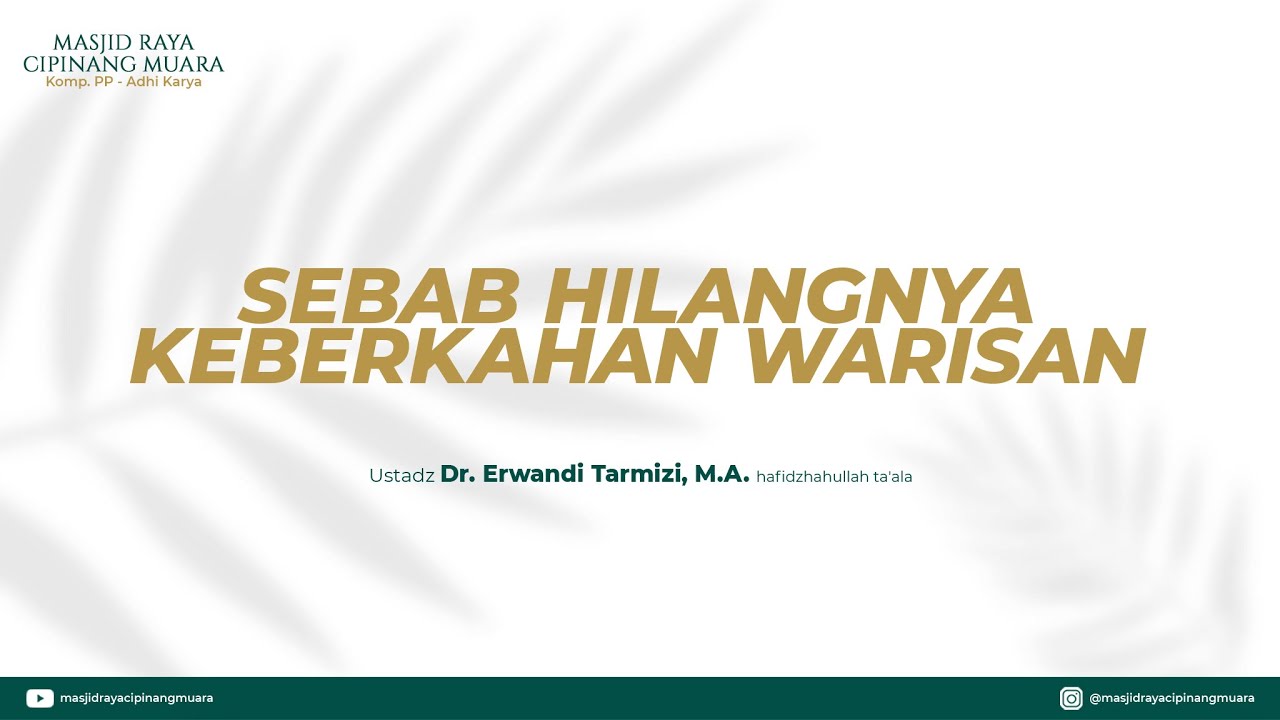 MASJID RAYA
CIPINANG MUARA
Komp. PP - Adhi Karya

SEBAB HILANGNYA KEBERKAHAN WARISAN

Ustadz Dr. Erwandi Tarmizi, M.A. hafidzhahullah ta'ala

masjidrayacipinangmuara

@masjidrayacipinangmuara